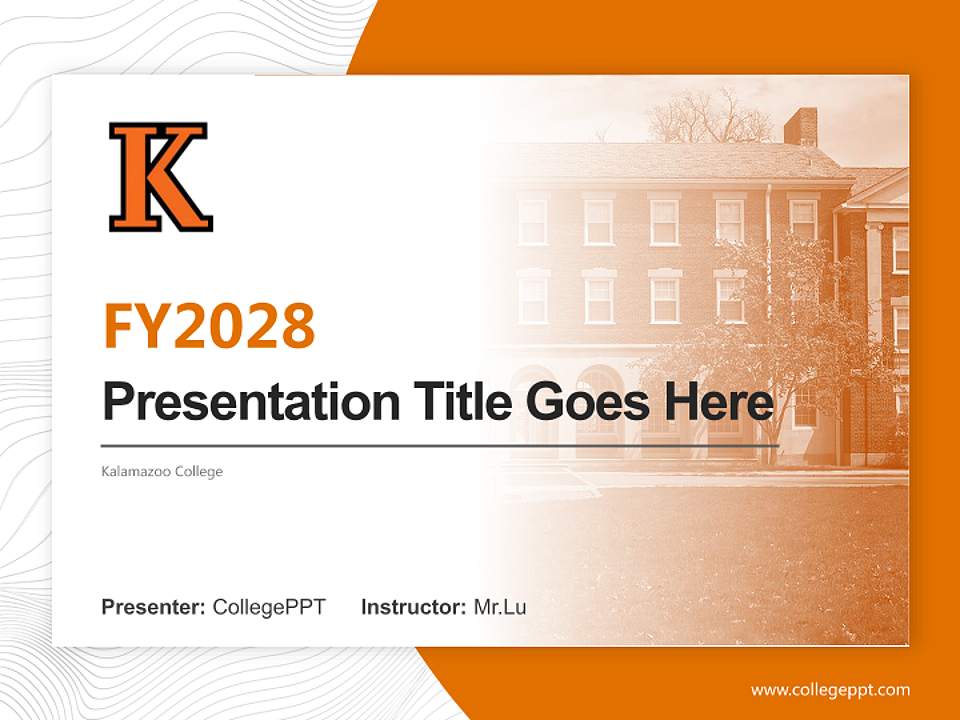 K

FY2028

Presentation Title Goes Here

Kalamazoo College

Presenter: CollegePPT Instructor: Mr.Lu

www.collegeppt.com